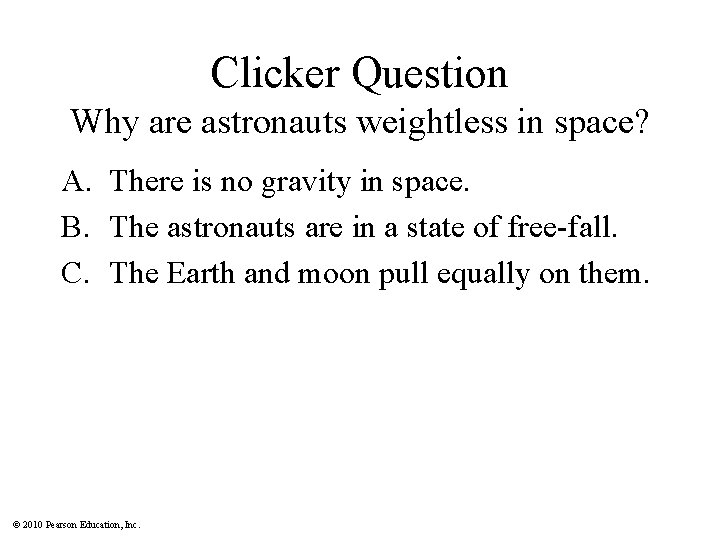 Clicker Question

Why are astronauts weightless in space?

A. There is no gravity in space.

B. The astronauts are in a state of free-fall.

C. The Earth and moon pull equally on them.

© 2010 Pearson Education, Inc.